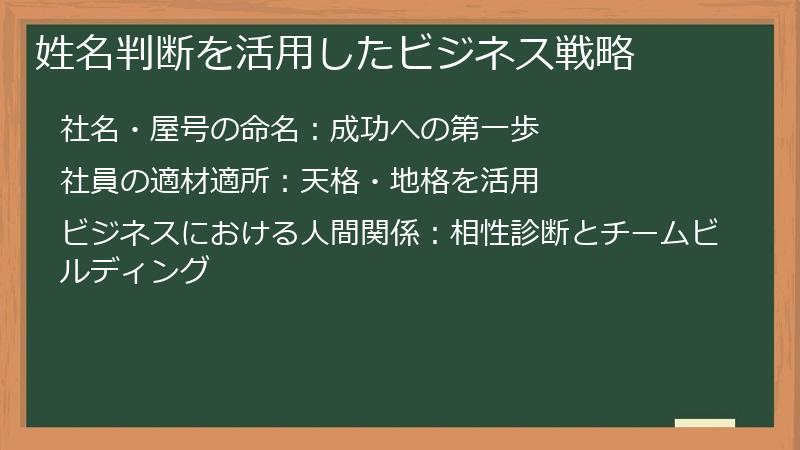 姓名判断を活用したビジネス戦略

社名・屋号の命名：成功への第一歩

社員の適材適所：天格・地格を活用

ビジネスにおける人間関係：相性診断とチームビルディング